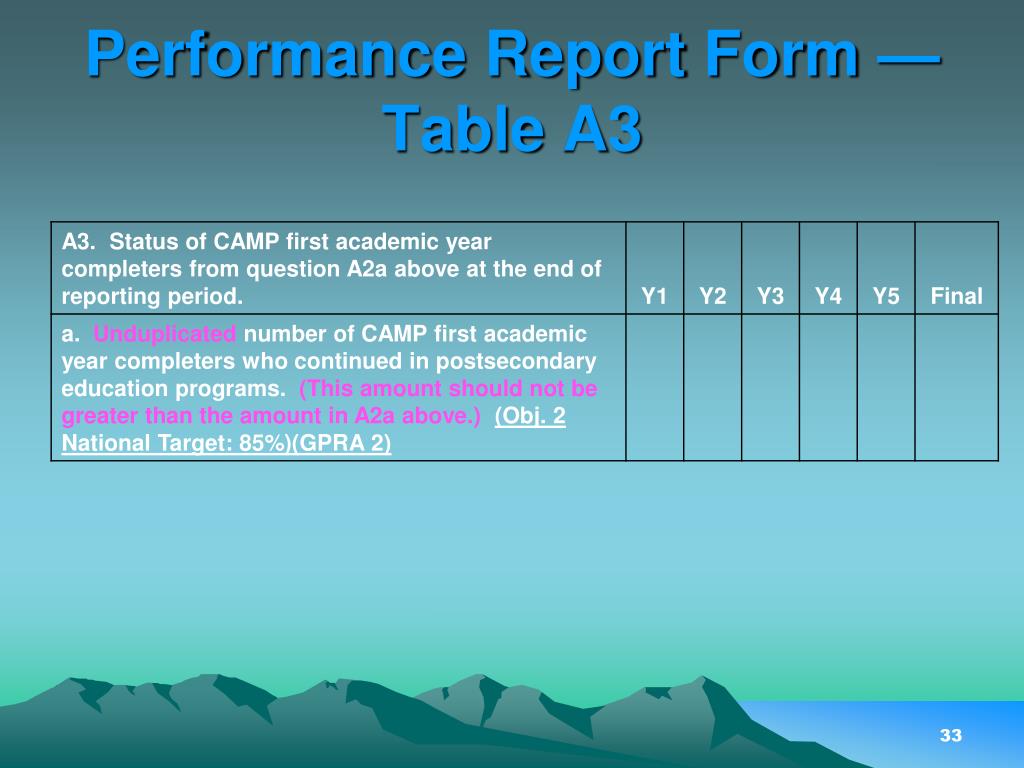 Performance Report Form — Table A3

| A3. Status of CAMP first academic year completers from question A2a above at the end of reporting period. | Y1 | Y2 | Y3 | Y4 | Y5 | Final |
|---|---|---|---|---|---|---|
| a. Unduplicated number of CAMP first academic year completers who continued in postsecondary education programs. (This amount should not be greater than the amount in A2a above.) (Obj. 2 National Target: 85%)(GPRA 2) | | | | | | |

33